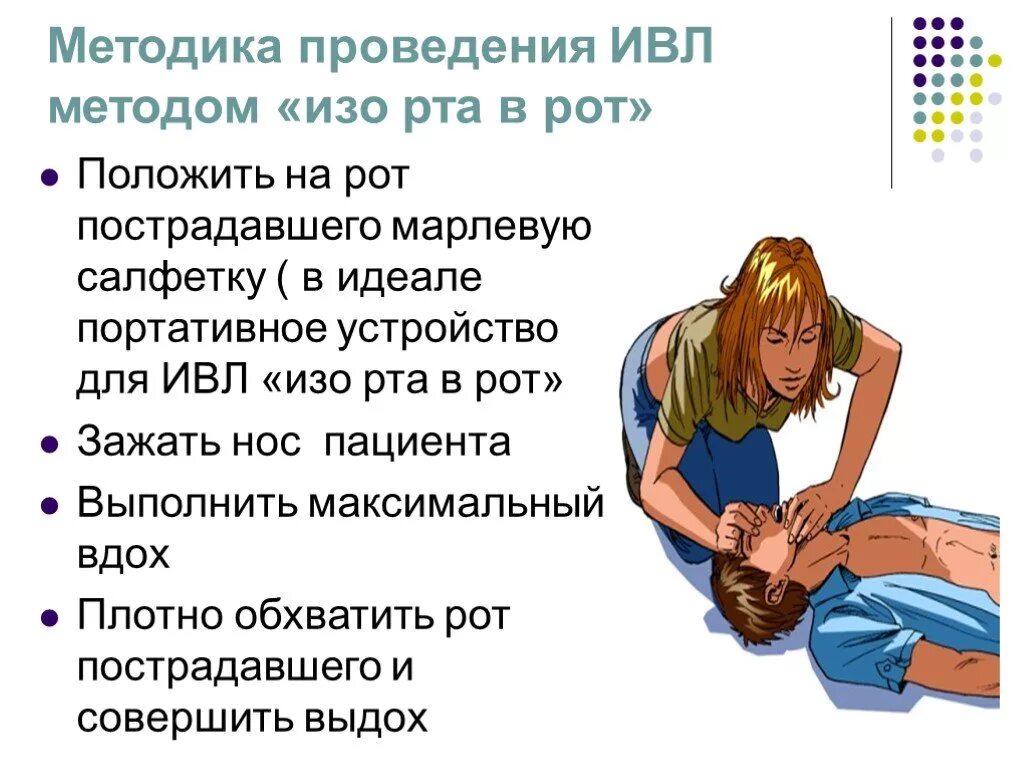 Методика проведения ИВЛ методом «изо рта в рот»

- Положить на рот пострадавшего марлевую салфетку ( в идеале портативное устройство для ИВЛ «изо рта в рот»
- Зажать нос  пациента
- Выполнить максимальный вдох
- Плотно обхватить рот пострадавшего и совершить выдох